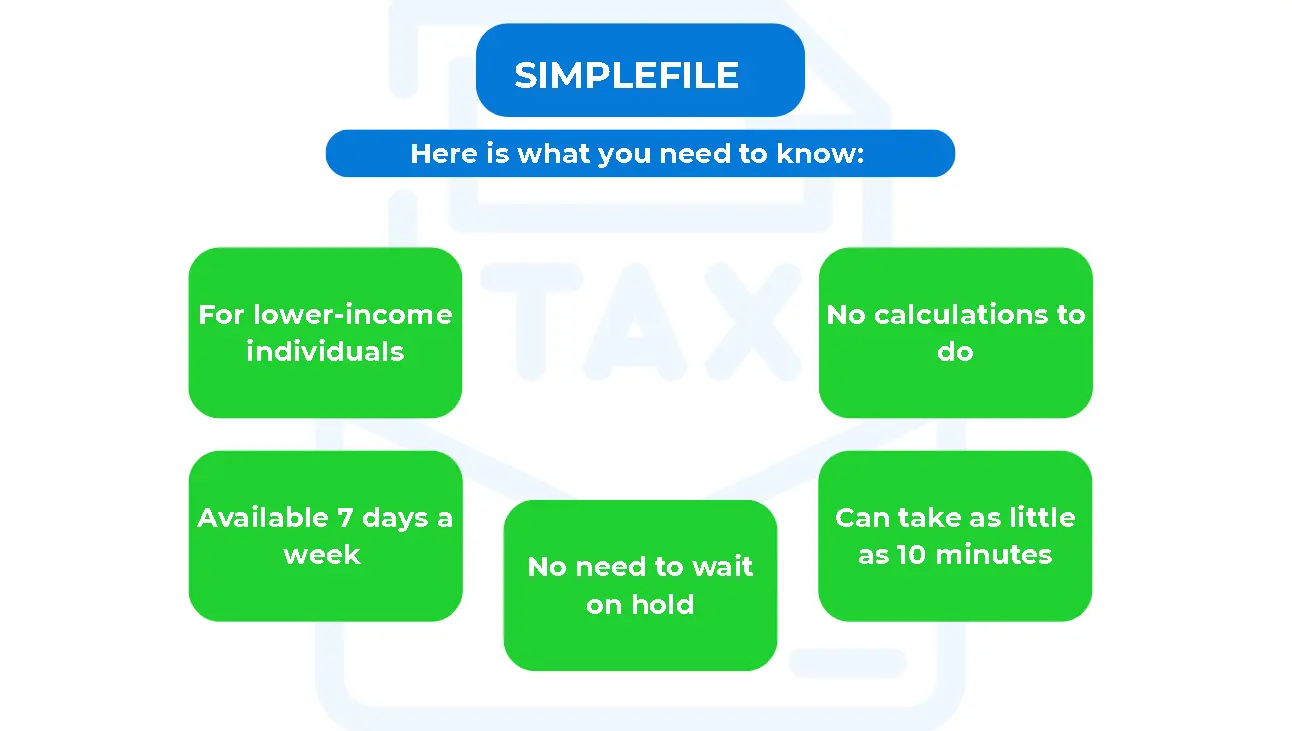 SIMPLEFILE

Here is what you need to know:

TAX

For lower-income individuals

No calculations to do

Available 7 days a week

No need to wait on hold

Can take as little as 10 minutes